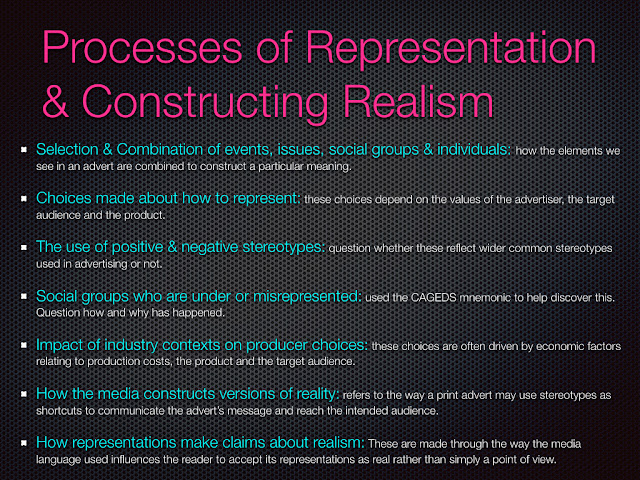 Processes of Representation & Constructing Realism

- Selection & Combination of events, issues, social groups & individuals: how the elements we see in an advert are combined to construct a particular meaning.
- Choices made about how to represent: these choices depend on the values of the advertiser, the target audience and the product.
- The use of positive & negative stereotypes: question whether these reflect wider common stereotypes used in advertising or not.
- Social groups who are under or misrepresented: used the CAGEDS mnemonic to help discover this. Question how and why has happened.
- Impact of industry contexts on producer choices: these choices are often driven by economic factors relating to production costs, the product and the target audience.
- How the media constructs versions of reality: refers to the way a print advert may use stereotypes as shortcuts to communicate the advert's message and reach the intended audience.
- How representations make claims about realism: These are made through the way the media language used influences the reader to accept its representations as real rather than simply a point of view.